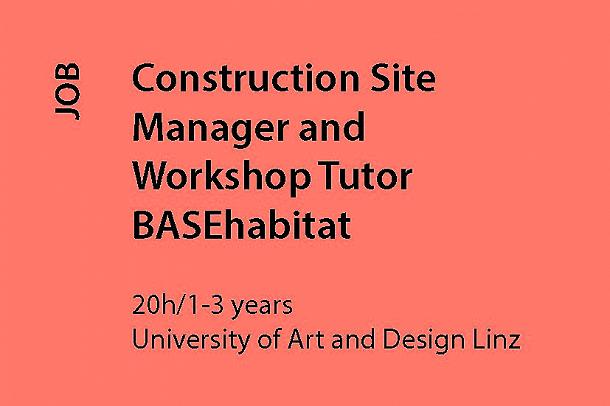 JOB

Construction Site Manager and Workshop Tutor BASEhabitat

20h/1-3 years
University of Art and Design Linz